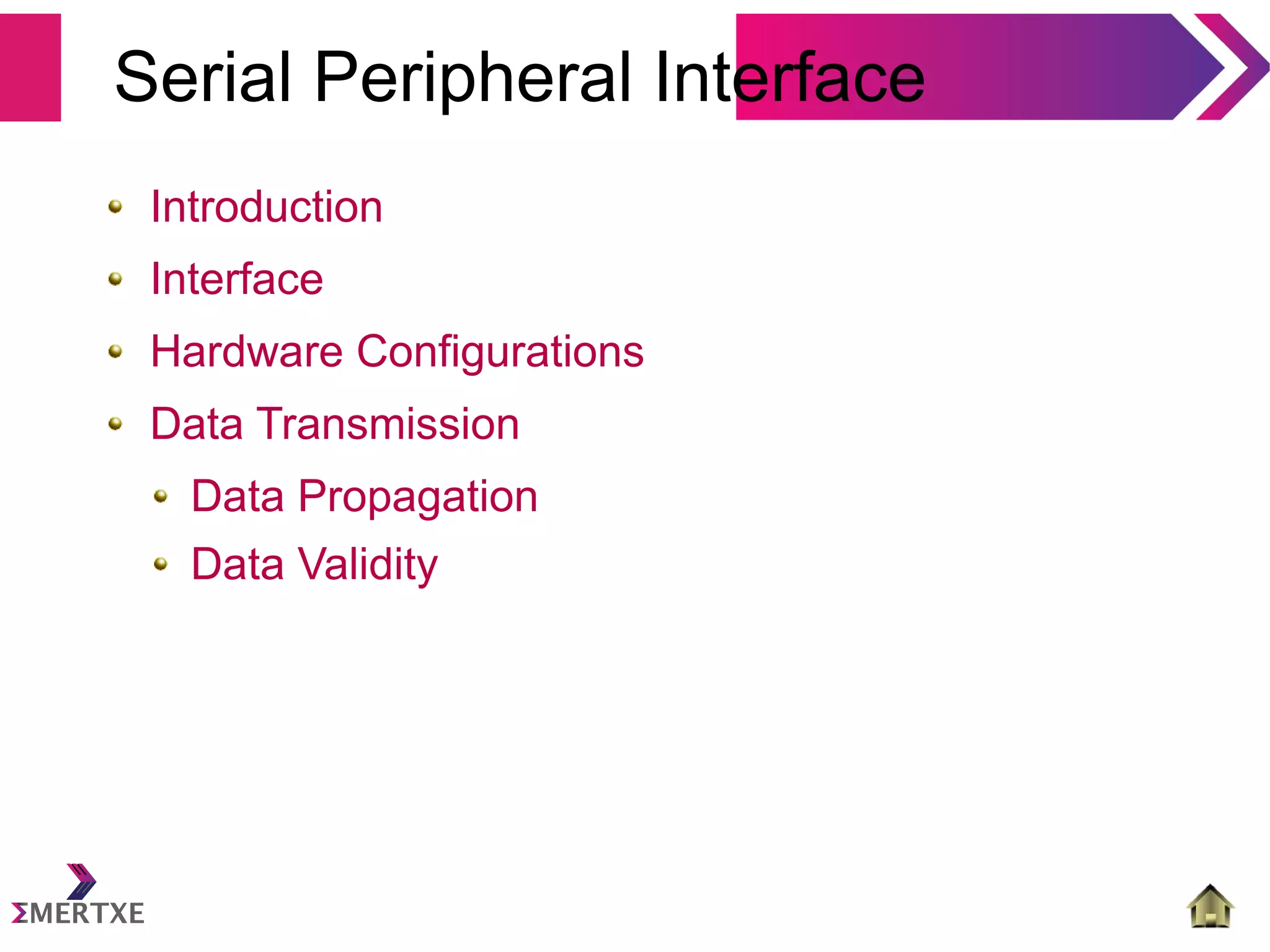 Serial Peripheral Interface

- Introduction
- Interface
- Hardware Configurations
- Data Transmission
  - Data Propagation
  - Data Validity

ΣMERTXE